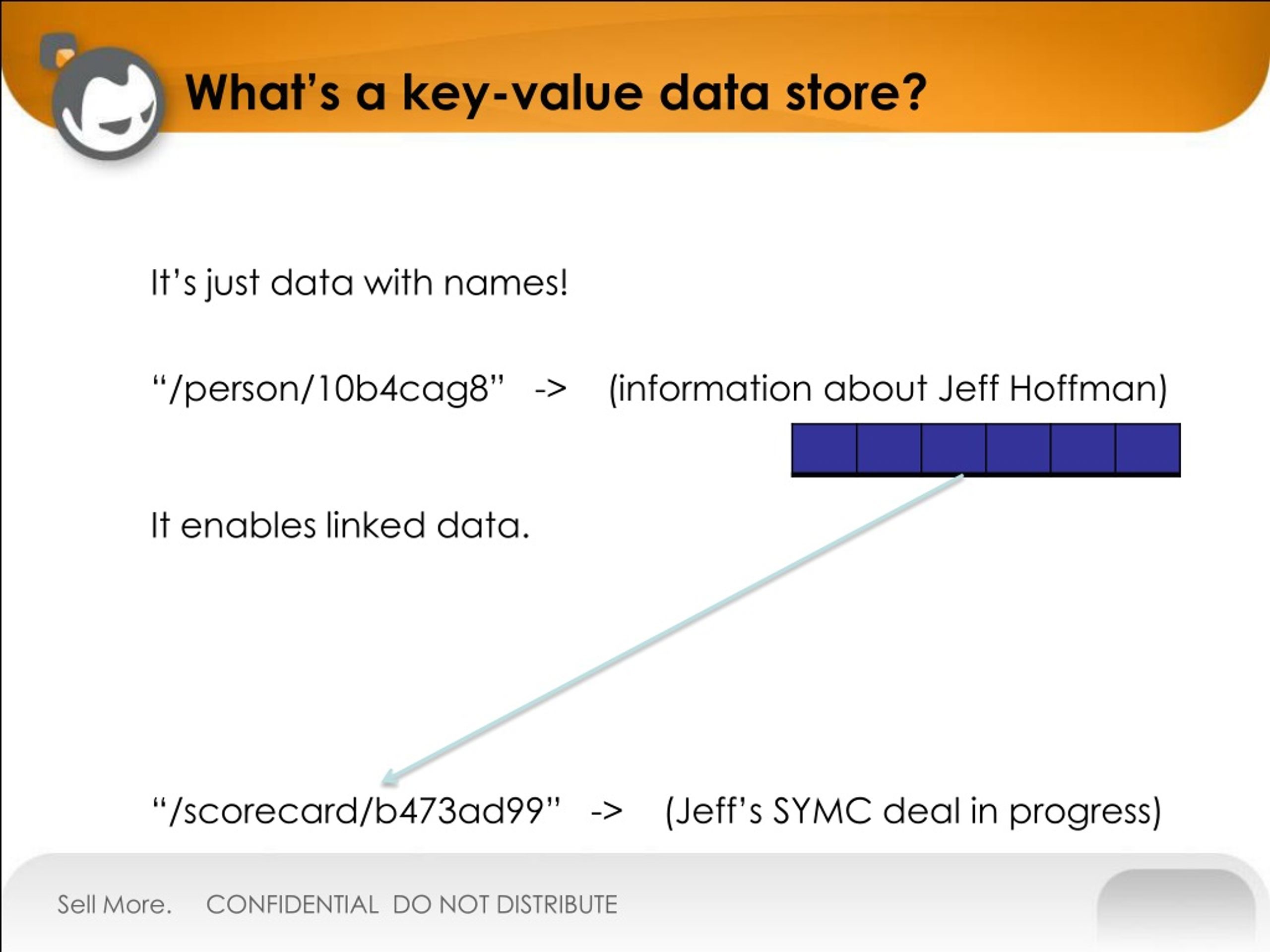 What's a key-value data store?

It's just data with names!

"/person/10b4cag8" -> (information about Jeff Hoffman)

It enables linked data.

"/scorecard/b473ad99" -> (Jeff's SYMC deal in progress)

Sell More. CONFIDENTIAL DO NOT DISTRIBUTE